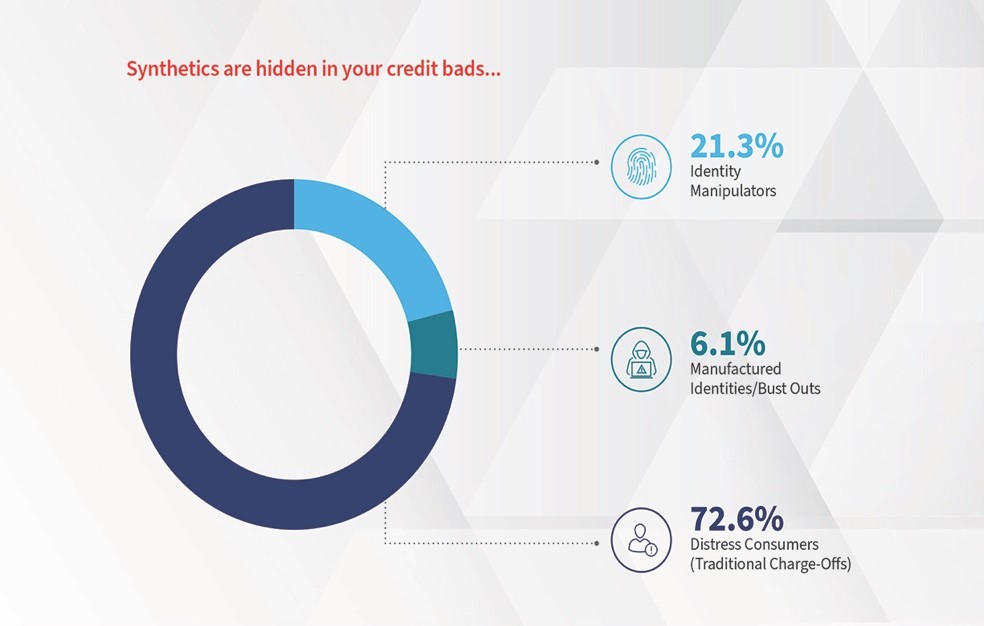 Synthetics are hidden in your credit bads...

21.3%
Identity Manipulators

6.1%
Manufactured Identities/Bust Outs

72.6%
Distress Consumers (Traditional Charge-Offs)